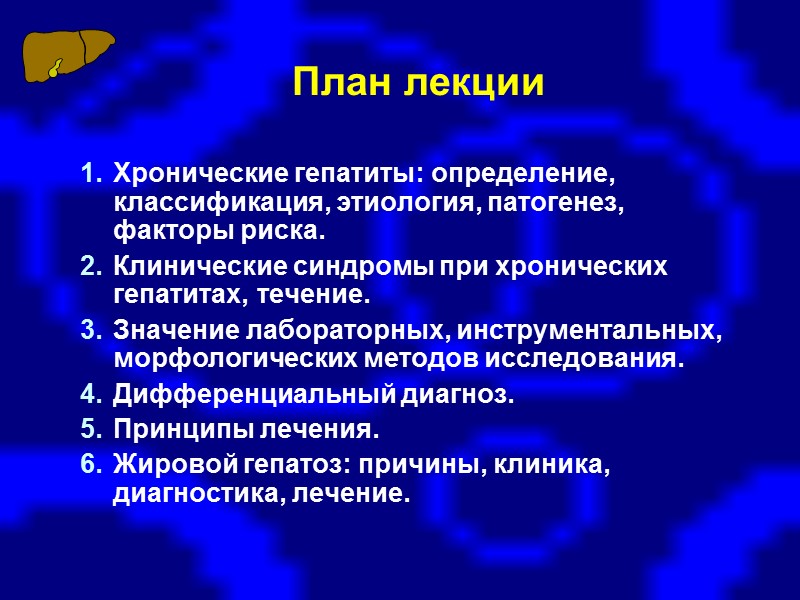 План лекции

1. Хронические гепатиты: определение, классификация, этиология, патогенез, факторы риска.
2. Клинические синдромы при хронических гепатитах, течение.
3. Значение лабораторных, инструментальных, морфологических методов исследования.
4. Дифференциальный диагноз.
5. Принципы лечения.
6. Жировой гепатоз: причины, клиника, диагностика, лечение.